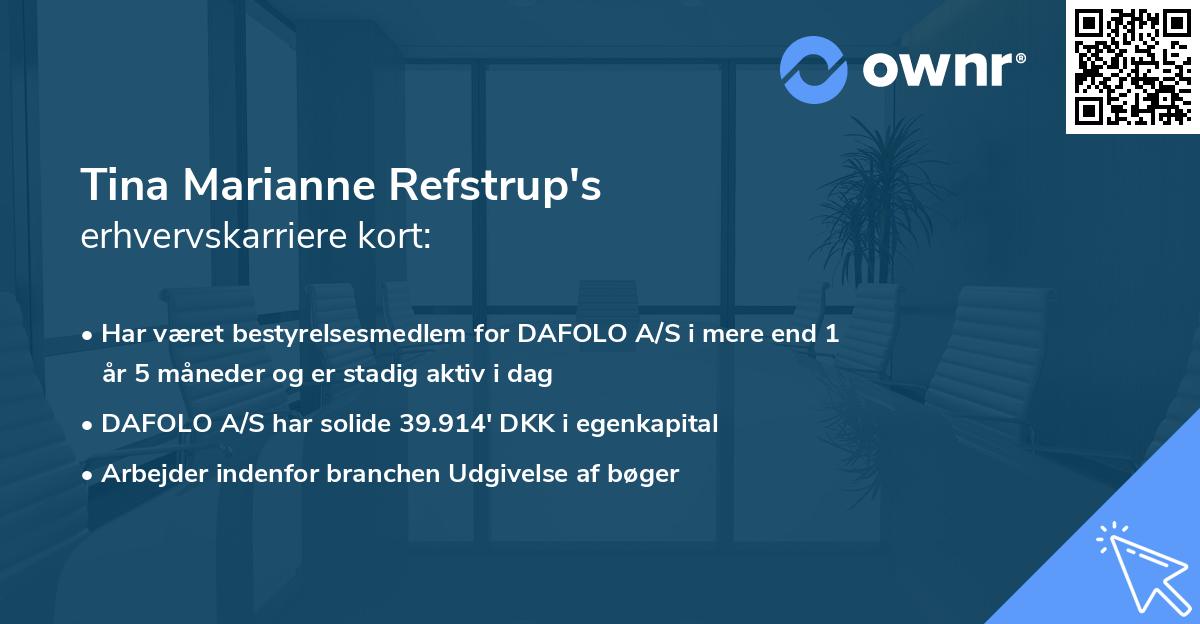 ownr®

Tina Marianne Refstrup's
erhvervskarriere kort:

• Har været bestyrelsesmedlem for DAFOLO A/S i mere end 1 år 5 måneder og er stadig aktiv i dag
• DAFOLO A/S har solide 39.914' DKK i egenkapital
• Arbejder indenfor branchen Udgivelse af bøger